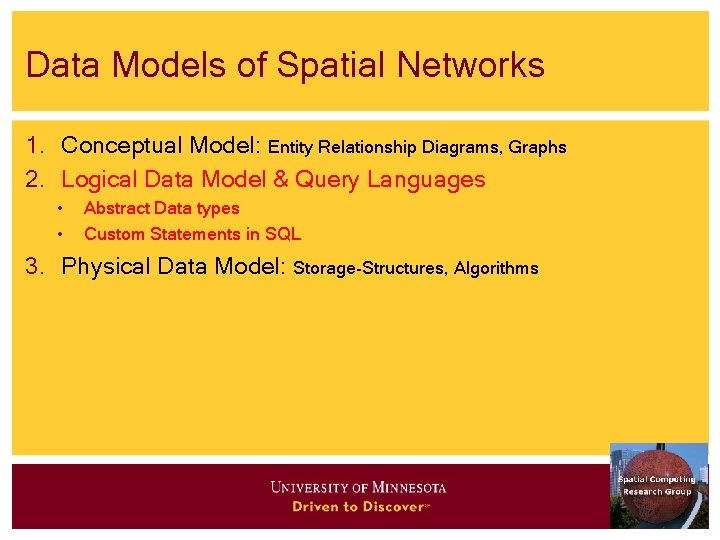 Data Models of Spatial Networks

1. Conceptual Model: Entity Relationship Diagrams, Graphs
2. Logical Data Model & Query Languages
   • Abstract Data types
   • Custom Statements in SQL
3. Physical Data Model: Storage-Structures, Algorithms

UNIVERSITY OF MINNESOTA
Driven to Discover℠

Spatial Computing Research Group